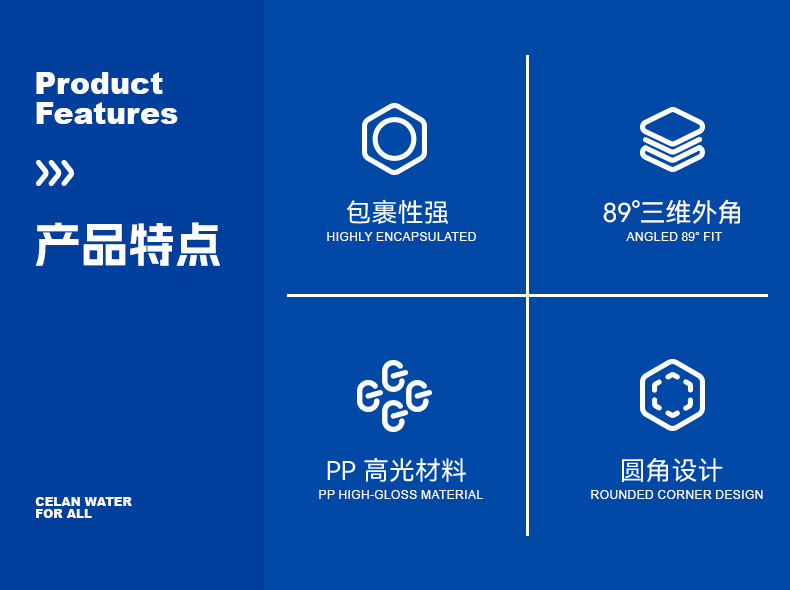 Product Features

产品特点

CELAN WATER FOR ALL

包裹性强
HIGHLY ENCAPSULATED

89°三维外角
ANGLED 89° FIT

PP 高光材料
PP HIGH-GLOSS MATERIAL

圆角设计
ROUNDED CORNER DESIGN